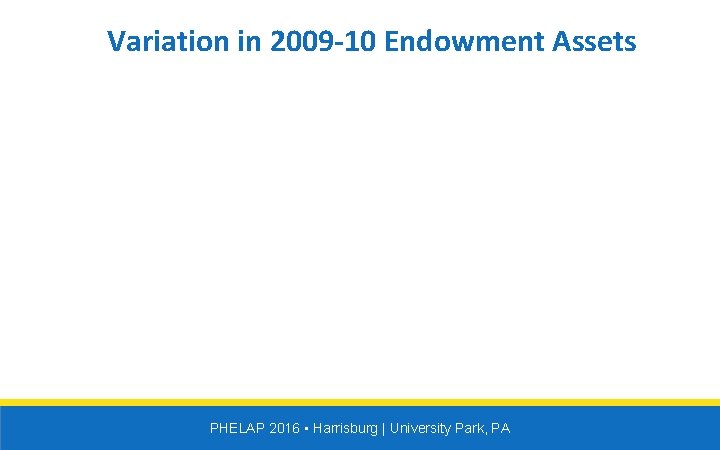 Variation in 2009-10 Endowment Assets

PHELAP 2016 ▪ Harrisburg | University Park, PA